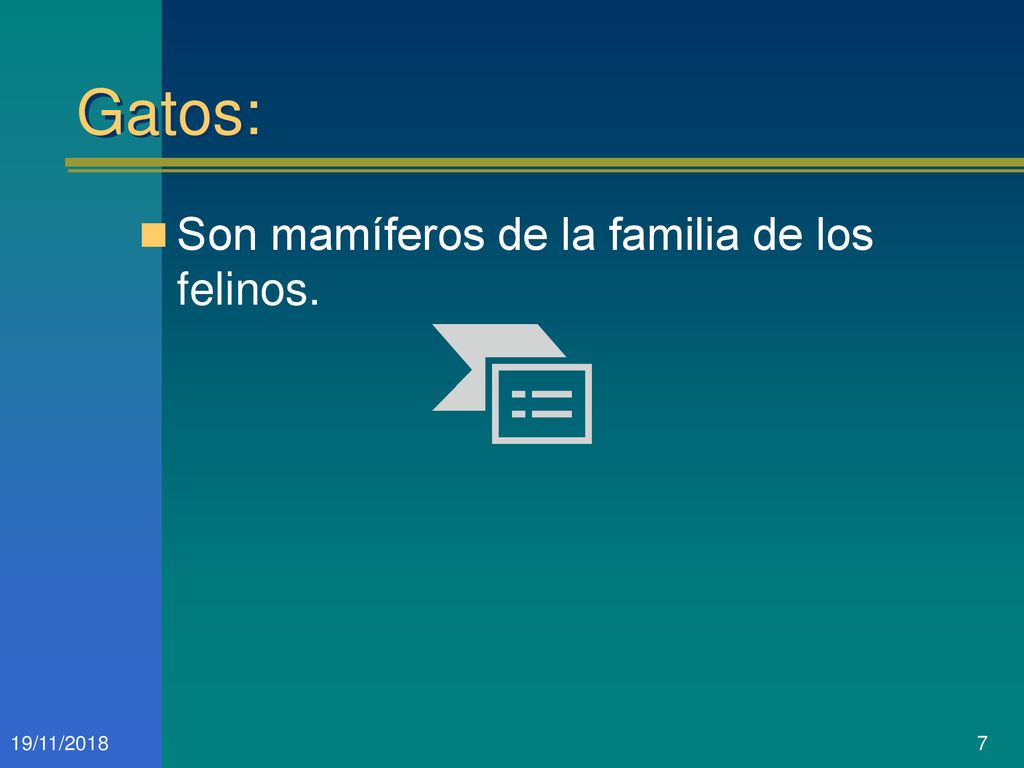 Gatos:

Son mamíferos de la familia de los felinos.

19/11/2018

7